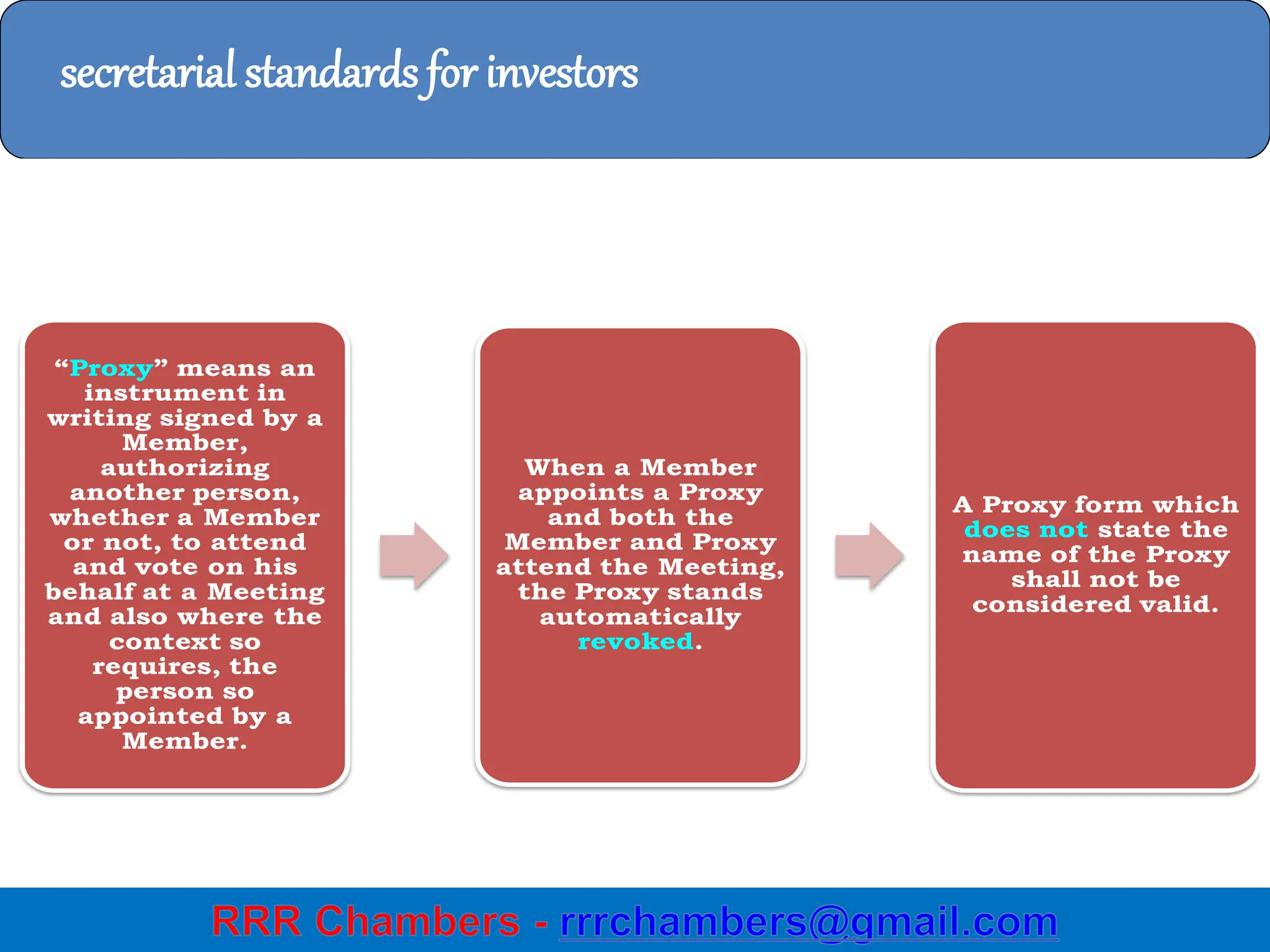 secretarial standards for investors

“Proxy” means an instrument in writing signed by a Member, authorizing another person, whether a Member or not, to attend and vote on his behalf at a Meeting and also where the context so requires, the person so appointed by a Member.

When a Member appoints a Proxy and both the Member and Proxy attend the Meeting, the Proxy stands automatically revoked.

A Proxy form which does not state the name of the Proxy shall not be considered valid.

RRR Chambers - rrrchambers@gmail.com